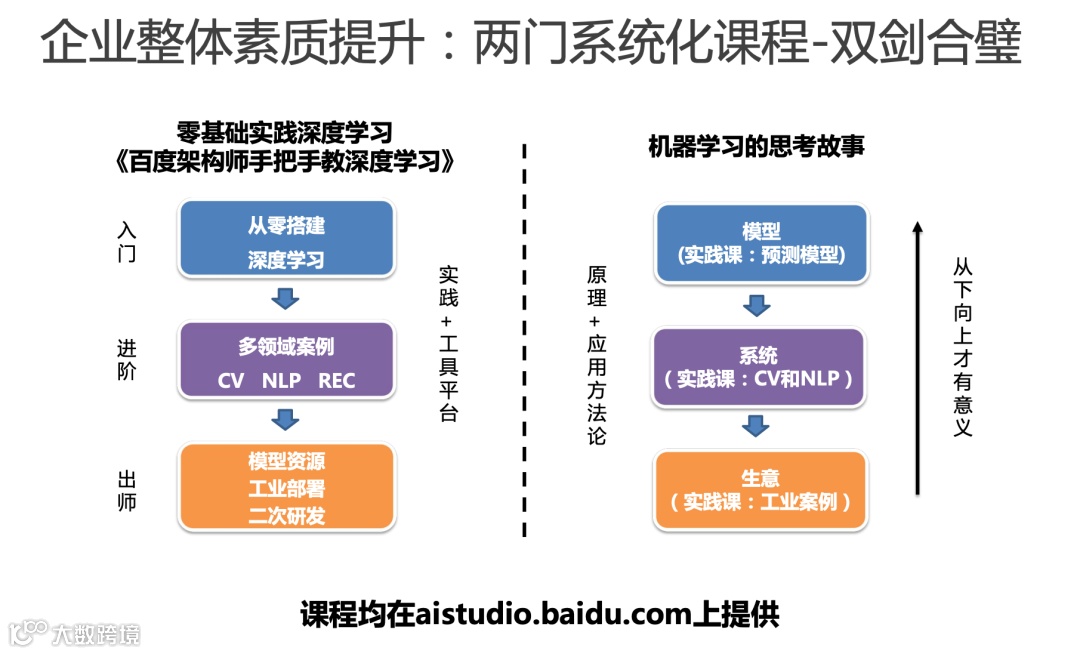 企业整体素质提升：两门系统化课程-双剑合璧

零基础实践深度学习
《百度架构师手把手教深度学习》

入门

从零搭建
深度学习

进阶

多领域案例
CV NLP REC

出师

模型资源
工业部署
二次研发

实践+工具平台

机器学习的思考故事

原理+应用方法论

模型
(实践课：预测模型)

系统
（实践课：CV和NLP）

生意
（实践课：工业案例）

从下向上才有意义

课程均在aistudio.baidu.com上提供

大数跨境